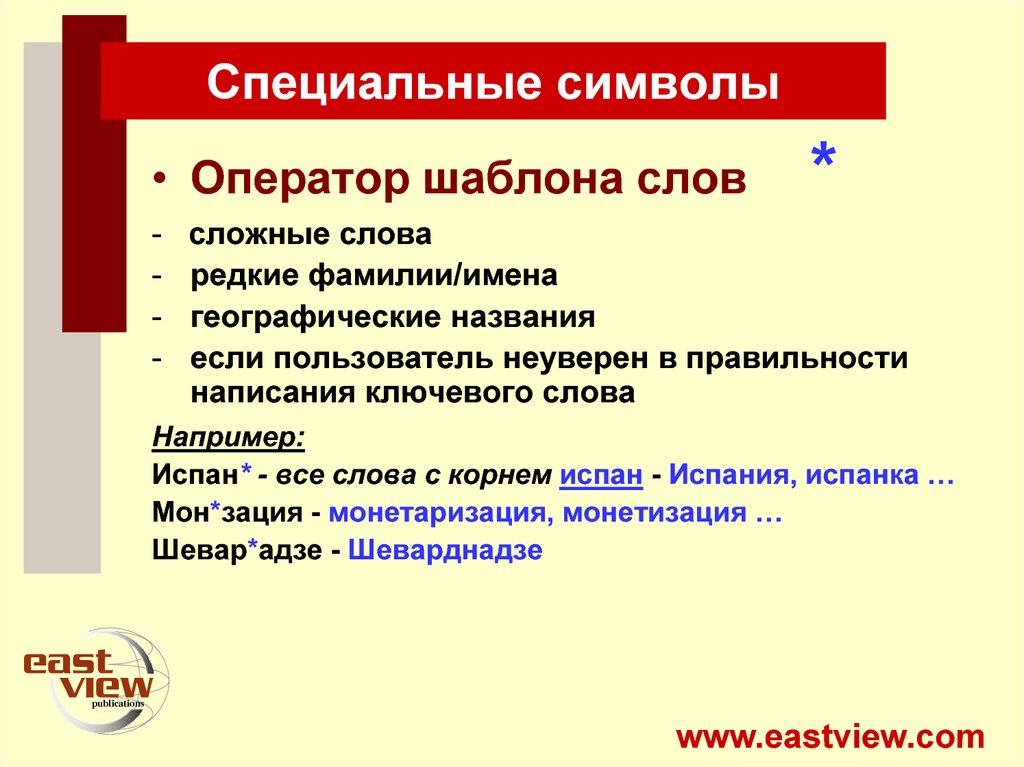 Специальные символы

• Оператор шаблона слов *

- сложные слова
- редкие фамилии/имена
- географические названия
- если пользователь неуверен в правильности написания ключевого слова

Например:
Испан* - все слова с корнем испан - Испания, испанка …
Мон*зация - монетаризация, монетизация …
Шевар*адзе - Шеварднадзе

east view publications

www.eastview.com